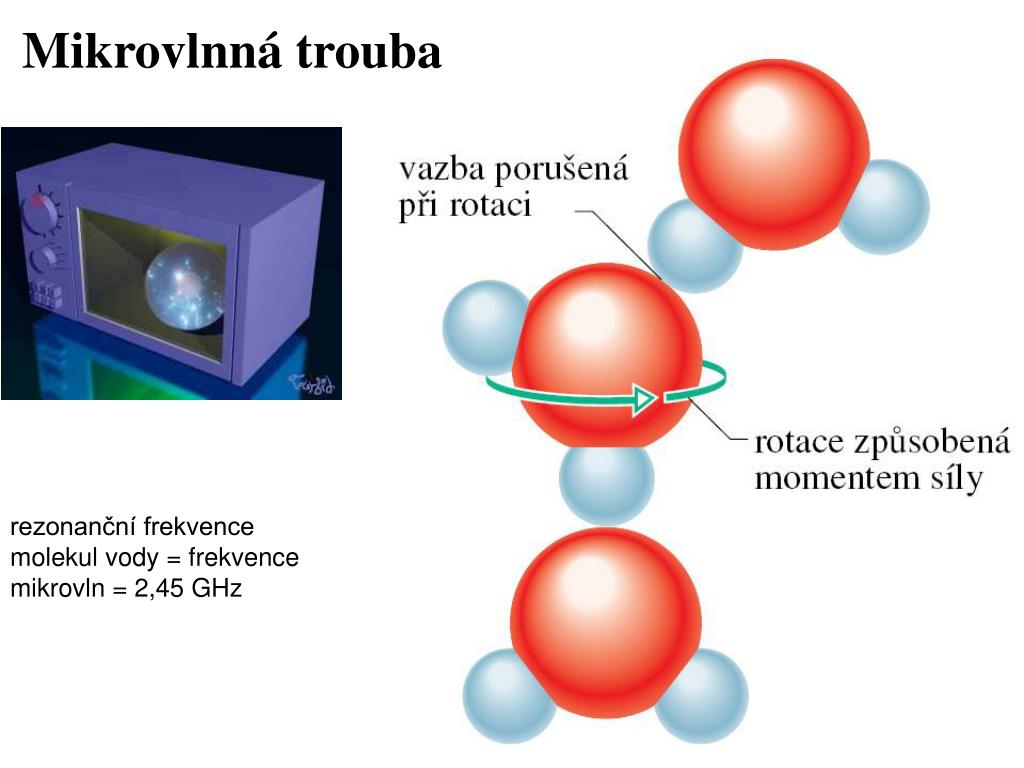 Mikrovlnná trouba

vazba porušená při rotaci

rotace způsobená momentem síly

rezonanční frekvence molekul vody = frekvence mikrovln = 2,45 GHz